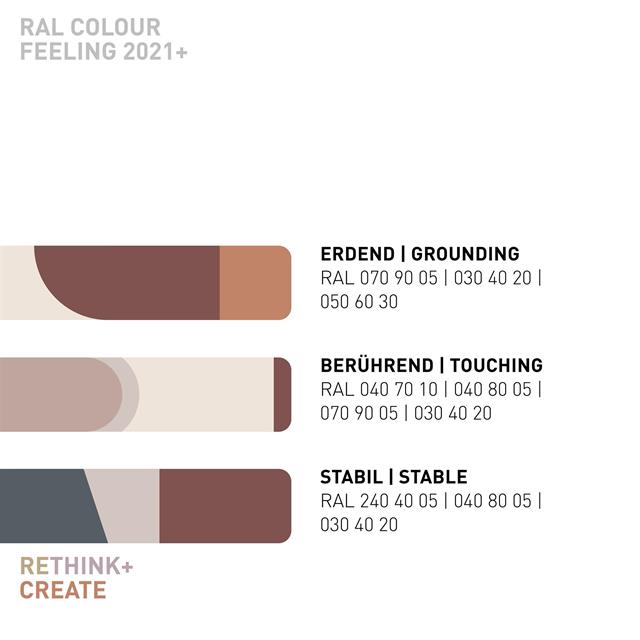 RAL COLOUR
FEELING 2021+

ERDEND | GROUNDING
RAL 070 90 05 | 030 40 20 | 050 60 30

BERÜHREND | TOUCHING
RAL 040 70 10 | 040 80 05 | 070 90 05 | 030 40 20

STABIL | STABLE
RAL 240 40 05 | 040 80 05 | 030 40 20

RETHINK+
CREATE